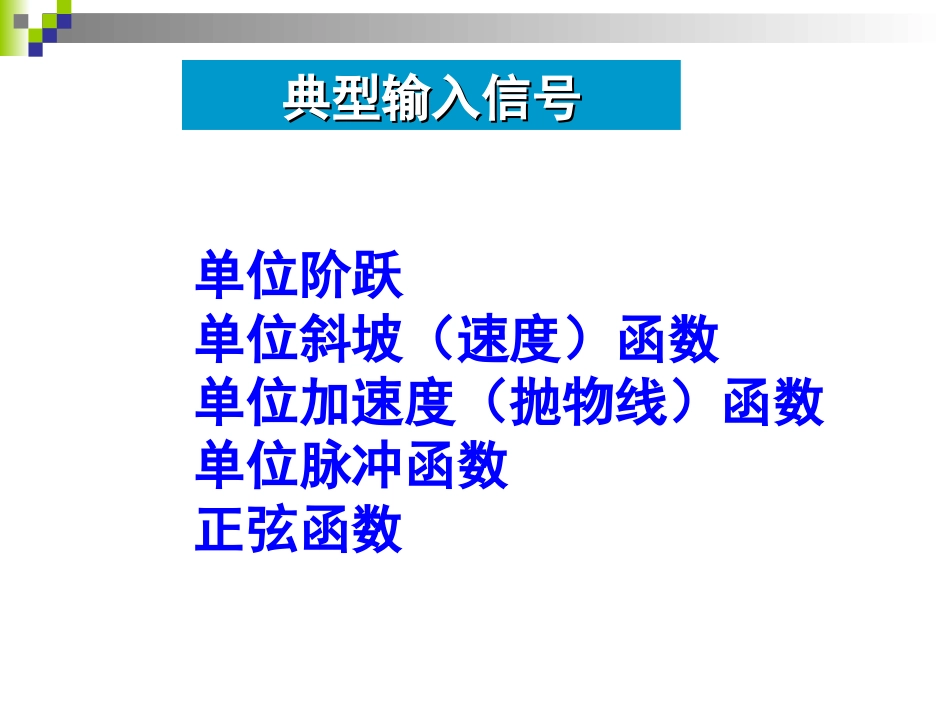 典型输入信号

单位阶跃
单位斜坡（速度）函数
单位加速度（抛物线）函数
单位脉冲函数
正弦函数